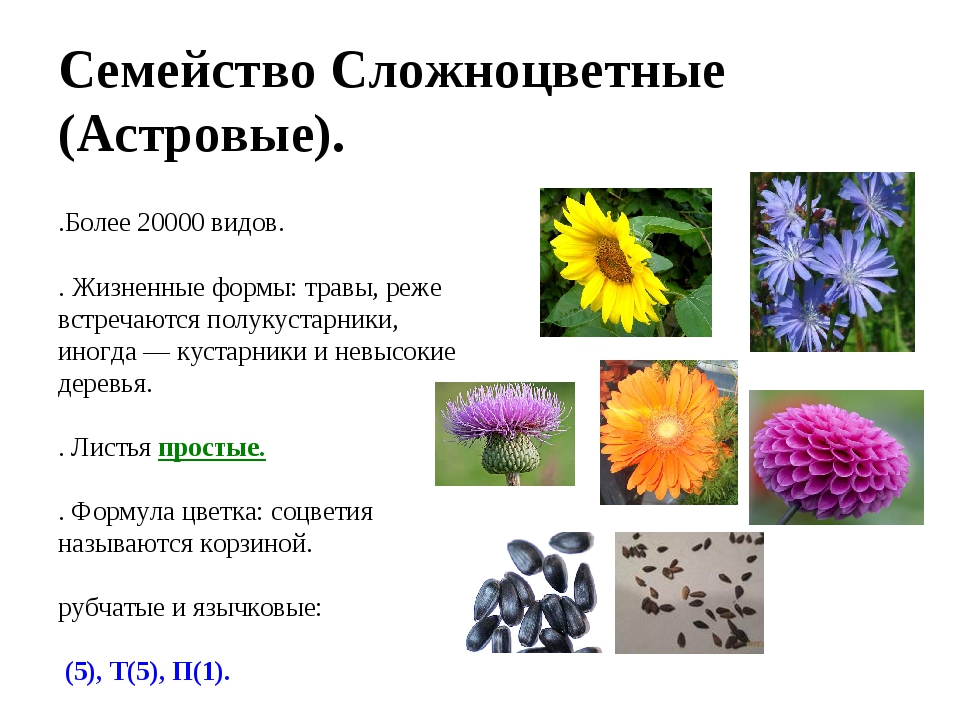 Семейство Сложноцветные (Астровые).

.Более 20000 видов.

. Жизненные формы: травы, реже встречаются полукустарники, иногда — кустарники и невысокие деревья.

. Листья простые.

. Формула цветка: соцветия называются корзиной.

рубчатые и язычковые:

(5), Т(5), П(1).